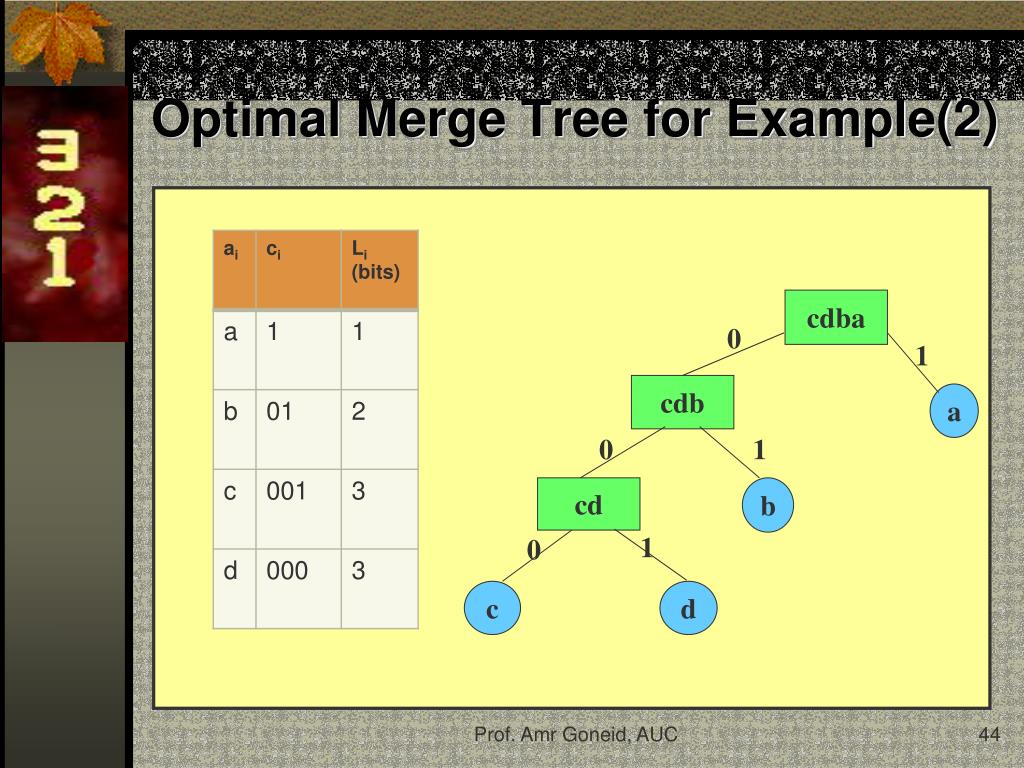 3
2
1

Optimal Merge Tree for Example(2)

| $a_i$ | $c_i$ | $L_i$ (bits) |
|---|---|---|
| a | 1 | 1 |
| b | 01 | 2 |
| c | 001 | 3 |
| d | 000 | 3 |

cdba
0
1
cdb
a
0
1
cd
b
0
1
c
d

Prof. Amr Goneid, AUC

44